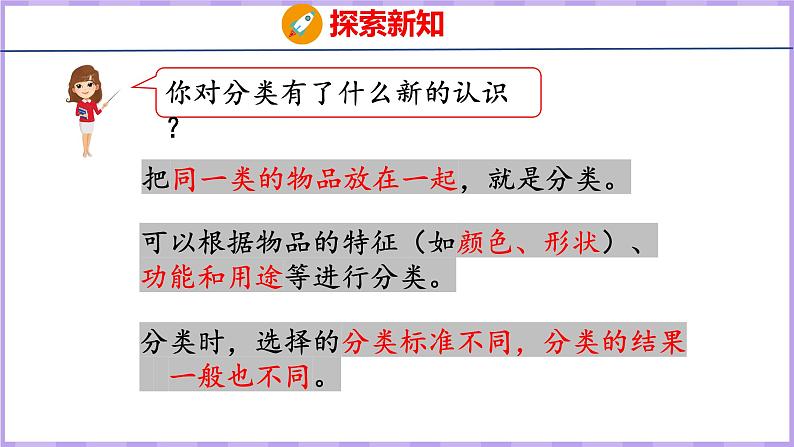 探索新知

你对分类有了什么新的认识？

把同一类的物品放在一起，就是分类。

可以根据物品的特征（如颜色、形状）、功能和用途等进行分类。

分类时，选择的分类标准不同，分类的结果一般也不同。